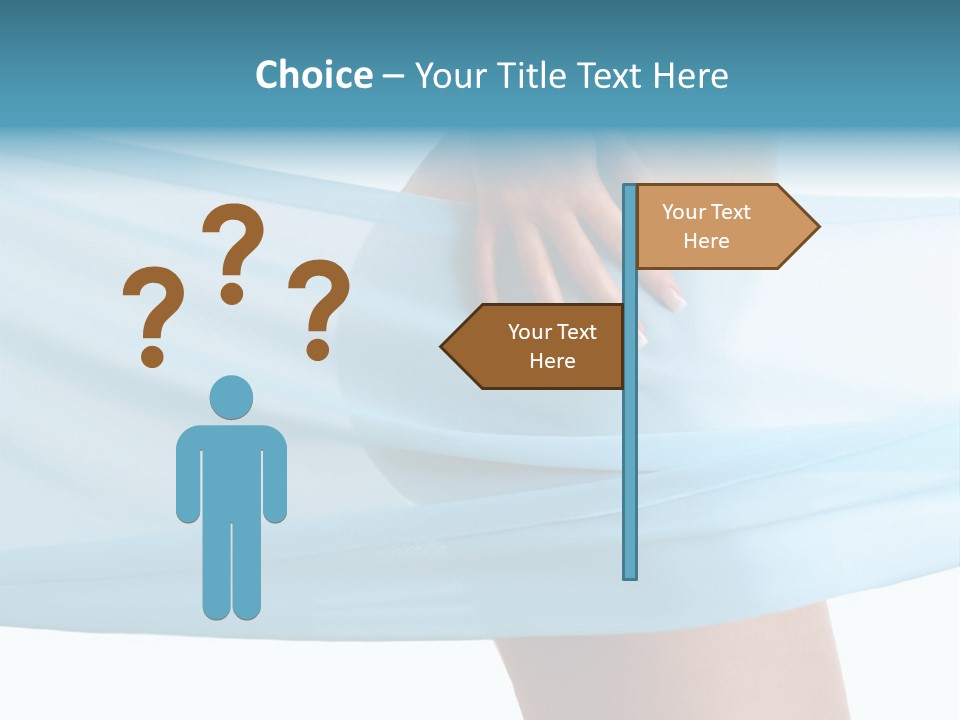 Choice – Your Title Text Here

? ? ?

Your Text Here

Your Text Here